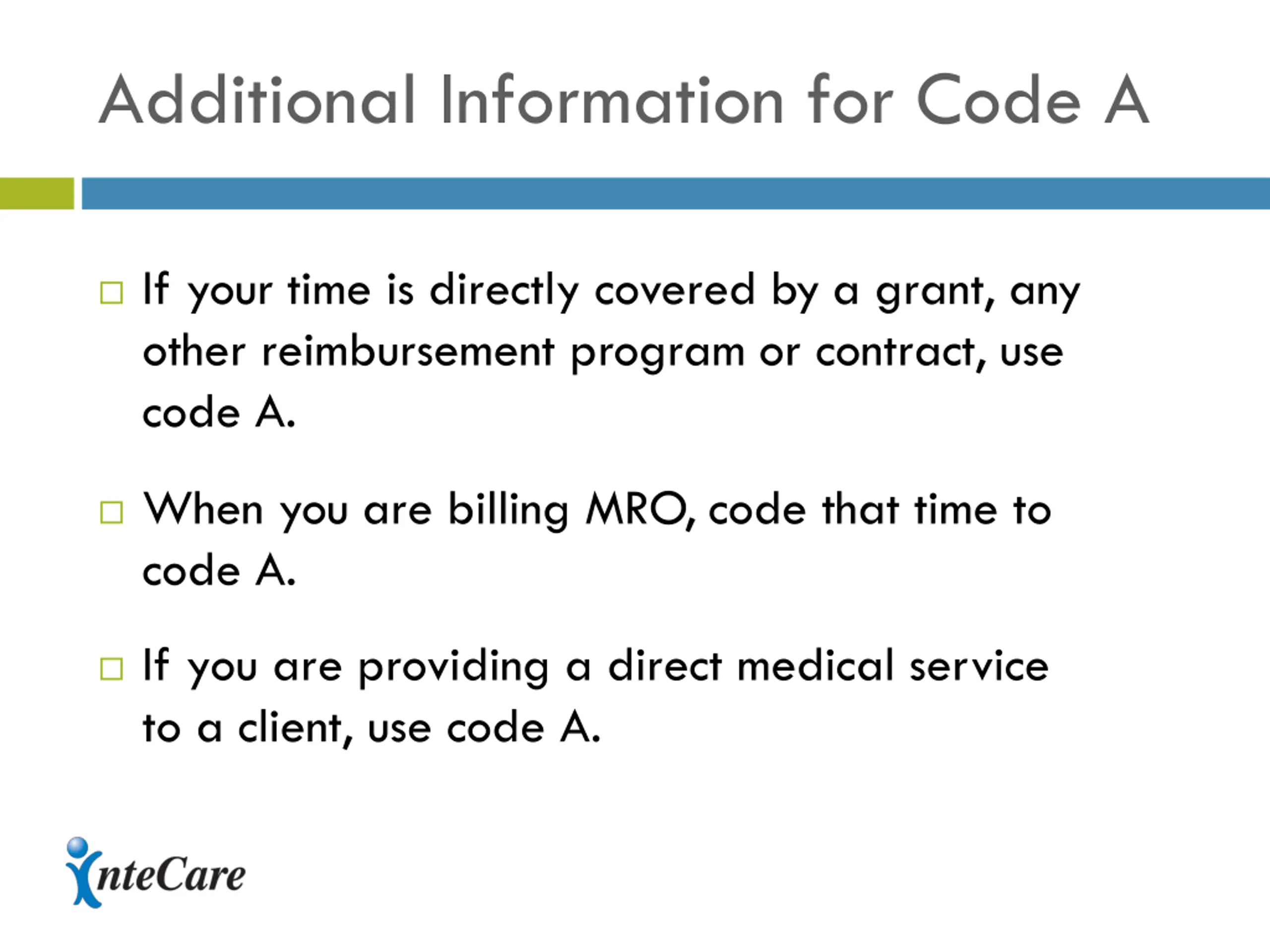 Additional Information for Code A

□ If your time is directly covered by a grant, any other reimbursement program or contract, use code A.

□ When you are billing MRO, code that time to code A.

□ If you are providing a direct medical service to a client, use code A.

InteCare